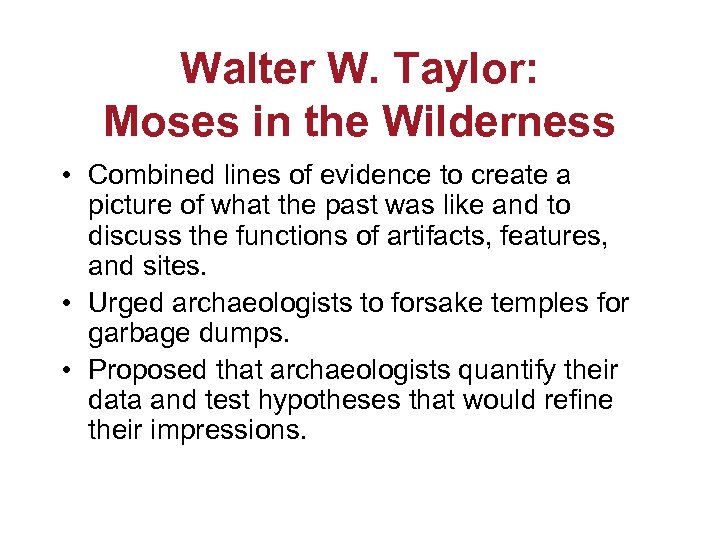 Walter W. Taylor:
Moses in the Wilderness

• Combined lines of evidence to create a picture of what the past was like and to discuss the functions of artifacts, features, and sites.
• Urged archaeologists to forsake temples for garbage dumps.
• Proposed that archaeologists quantify their data and test hypotheses that would refine their impressions.